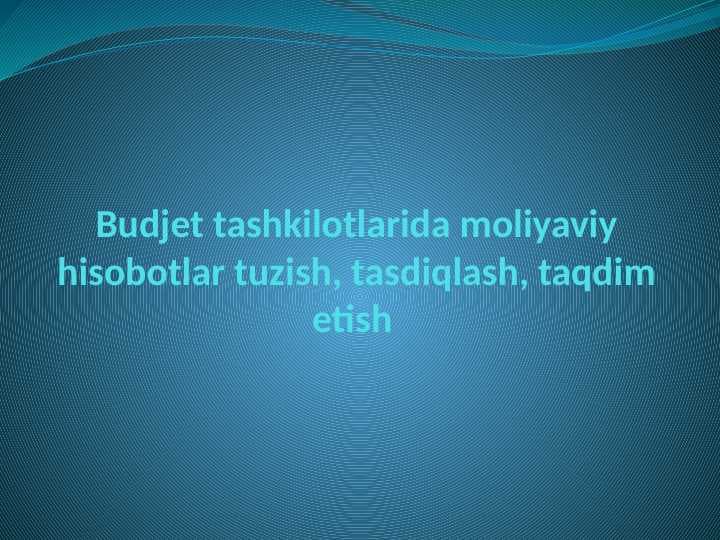 Budjet tashkilotlarida moliyaviy hisobotlar tuzish, tasdiqlash, taqdim etish